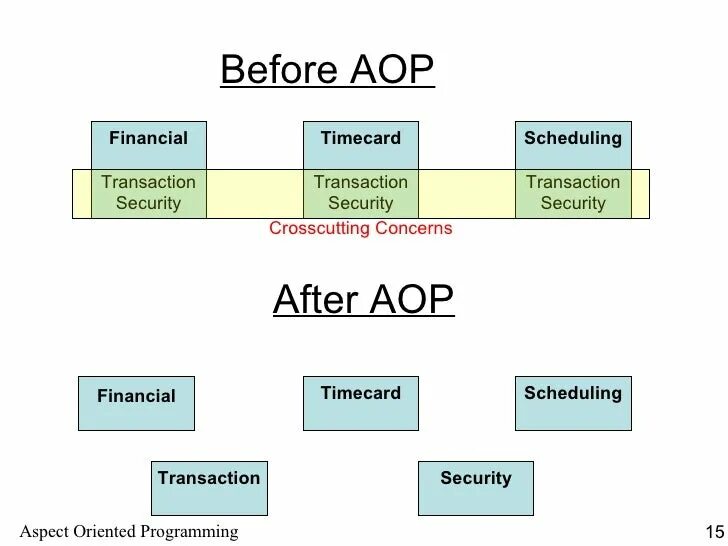 Before AOP

Financial

Timecard

Scheduling

Transaction
Security

Transaction
Security

Transaction
Security

Crosscutting Concerns

After AOP

Financial

Timecard

Scheduling

Transaction

Security

Aspect Oriented Programming

15